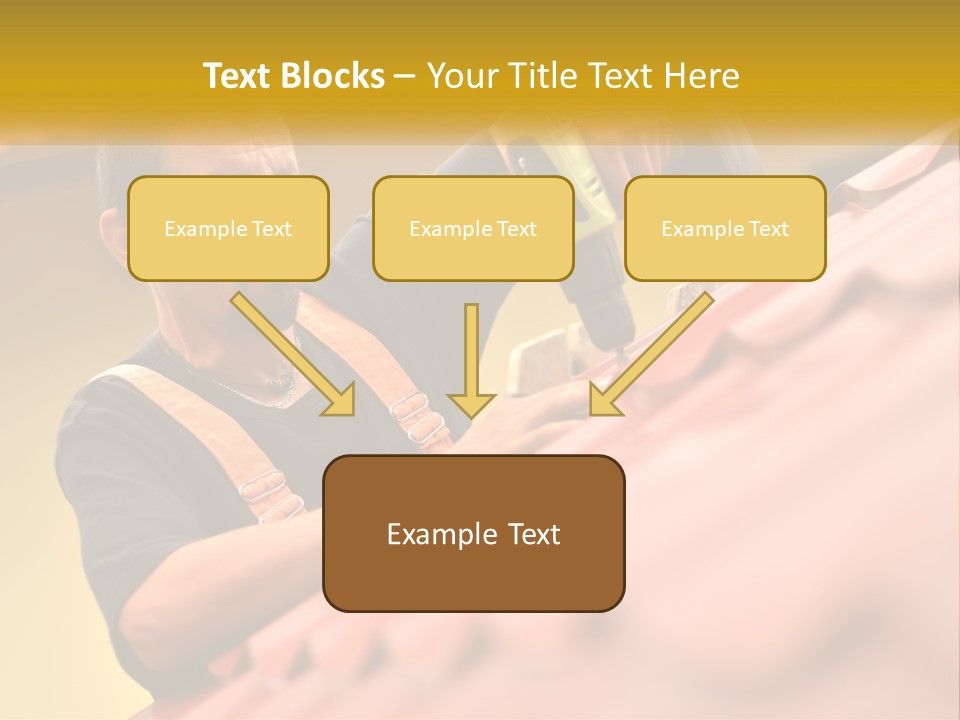 Text Blocks – Your Title Text Here

Example Text

Example Text

Example Text

Example Text